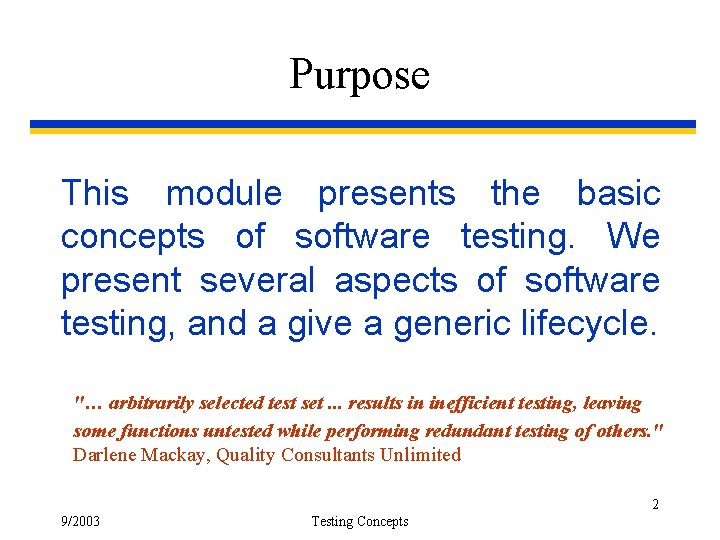 Purpose

This module presents the basic concepts of software testing. We present several aspects of software testing, and a give a generic lifecycle.

"… arbitrarily selected test set ... results in inefficient testing, leaving some functions untested while performing redundant testing of others." Darlene Mackay, Quality Consultants Unlimited

2

9/2003

Testing Concepts